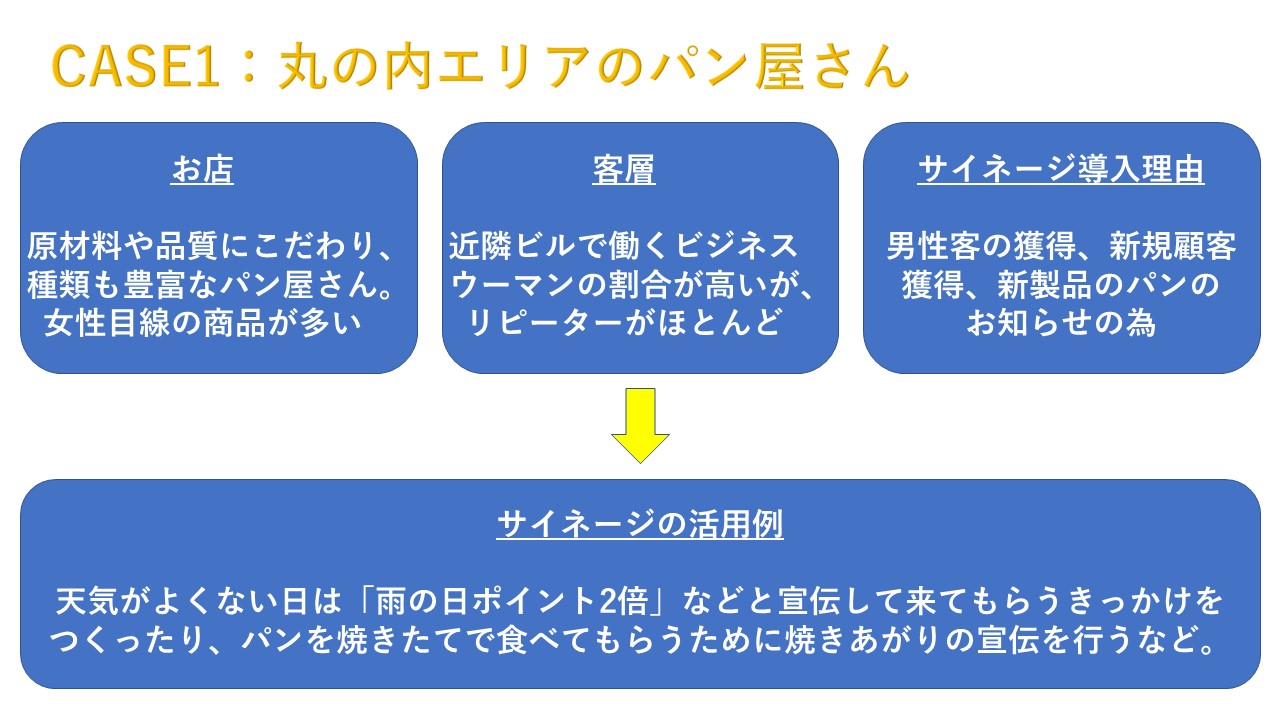 CASE1：丸の内エリアのパン屋さん

お店

原材料や品質にこだわり、種類も豊富なパン屋さん。女性目線の商品が多い

客層

近隣ビルで働くビジネスウーマンの割合が高いが、リピーターがほとんど

サイネージ導入理由

男性客の獲得、新規顧客獲得、新製品のパンのお知らせの為

サイネージの活用例

天気がよくない日は「雨の日ポイント2倍」などと宣伝して来てもらうきっかけをつくったり、パンを焼きたてで食べてもらうために焼きあがりの宣伝を行うなど。